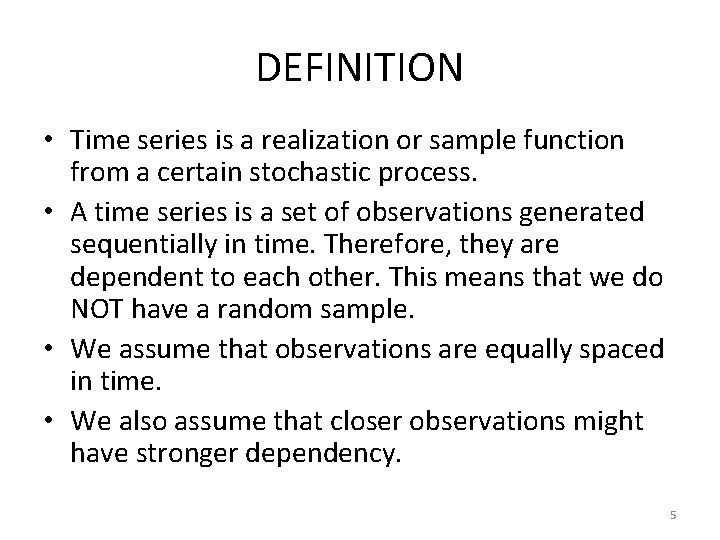 DEFINITION

• Time series is a realization or sample function from a certain stochastic process.
• A time series is a set of observations generated sequentially in time. Therefore, they are dependent to each other. This means that we do NOT have a random sample.
• We assume that observations are equally spaced in time.
• We also assume that closer observations might have stronger dependency.

5